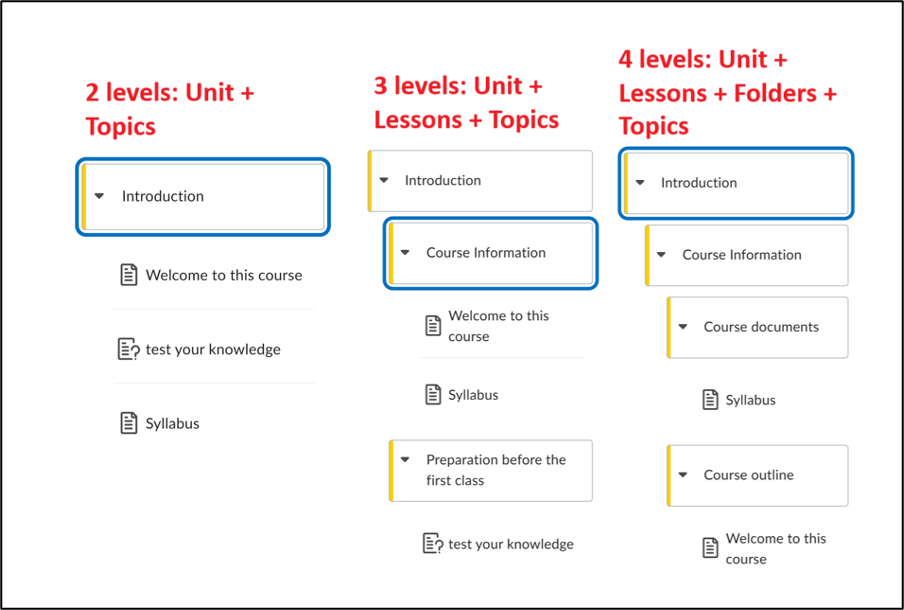 2 levels: Unit + Topics

Introduction

Welcome to this course

test your knowledge

Syllabus

3 levels: Unit + Lessons + Topics

Introduction

Course Information

Welcome to this course

Syllabus

Preparation before the first class

test your knowledge

4 levels: Unit + Lessons + Folders + Topics

Introduction

Course Information

Course documents

Syllabus

Course outline

Welcome to this course